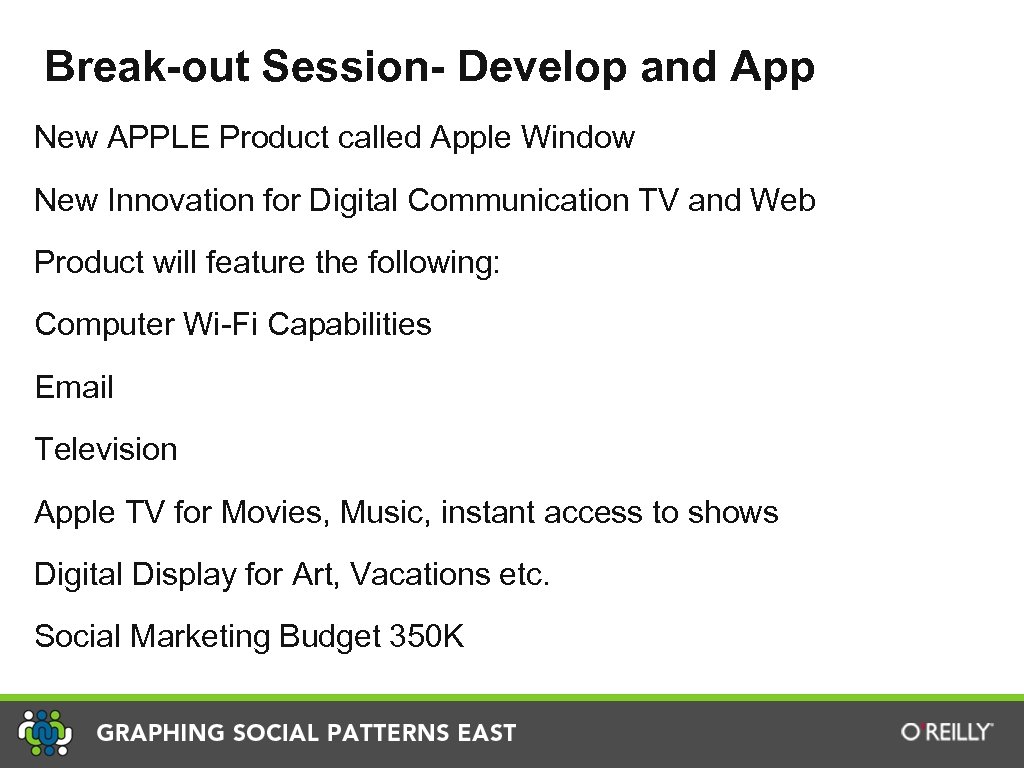 Break-out Session- Develop and App

New APPLE Product called Apple Window

New Innovation for Digital Communication TV and Web

Product will feature the following:

Computer Wi-Fi Capabilities

Email

Television

Apple TV for Movies, Music, instant access to shows

Digital Display for Art, Vacations etc.

Social Marketing Budget 350K

GRAPHING SOCIAL PATTERNS EAST

O'REILLY